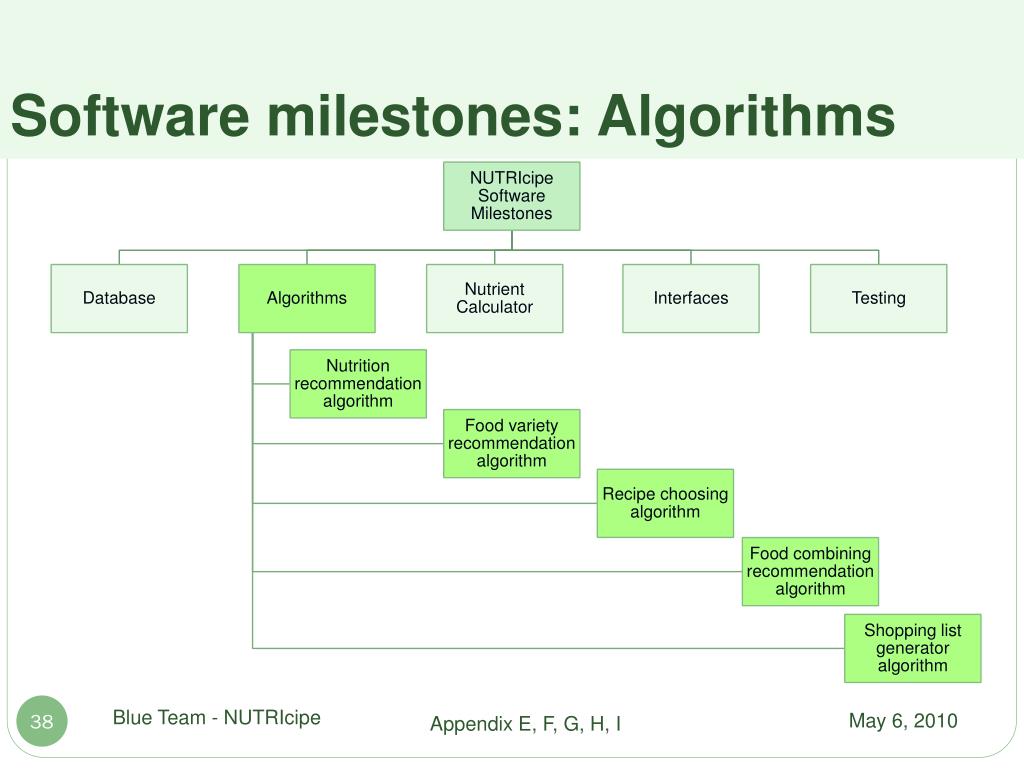 Software milestones: Algorithms

NUTRIcipe Software Milestones

Database

Algorithms

Nutrient Calculator

Interfaces

Testing

Nutrition recommendation algorithm

Food variety recommendation algorithm

Recipe choosing algorithm

Food combining recommendation algorithm

Shopping list generator algorithm

38

Blue Team - NUTRIcipe

Appendix E, F, G, H, I

May 6, 2010